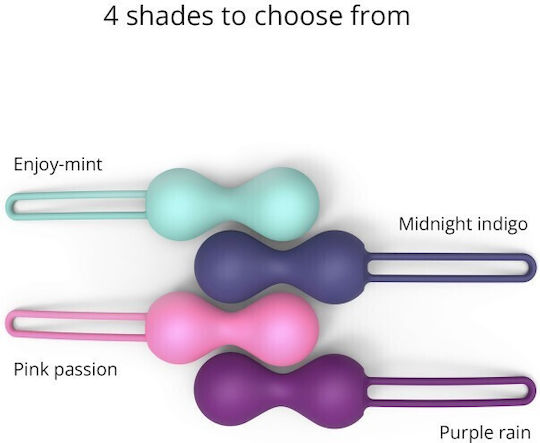 4 shades to choose from

Enjoy-mint

Midnight indigo

Pink passion

Purple rain